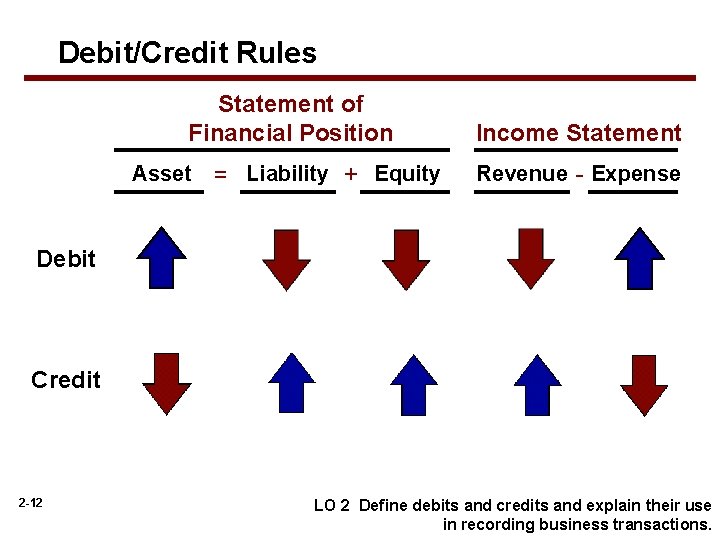 Debit/Credit Rules

Statement of Financial Position

Income Statement

Asset = Liability + Equity

Revenue - Expense

Debit

Credit

2-12

LO 2 Define debits and credits and explain their use in recording business transactions.